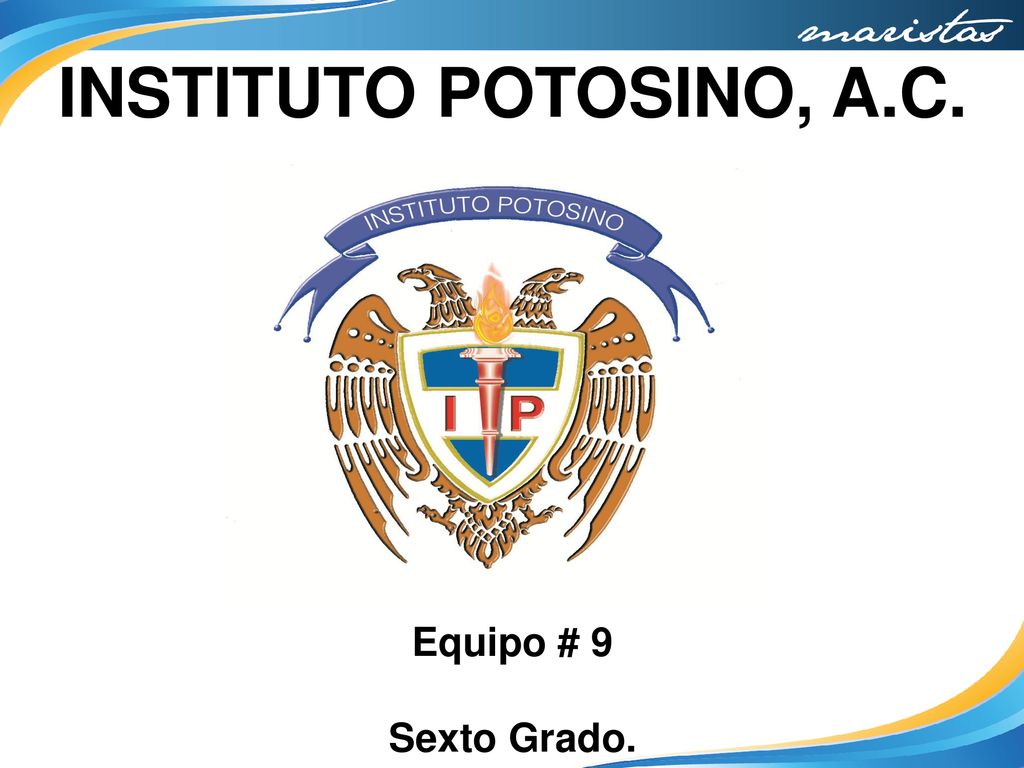 maristas

INSTITUTO POTOSINO, A.C.

INSTITUTO POTOSINO

I P

Equipo # 9

Sexto Grado.